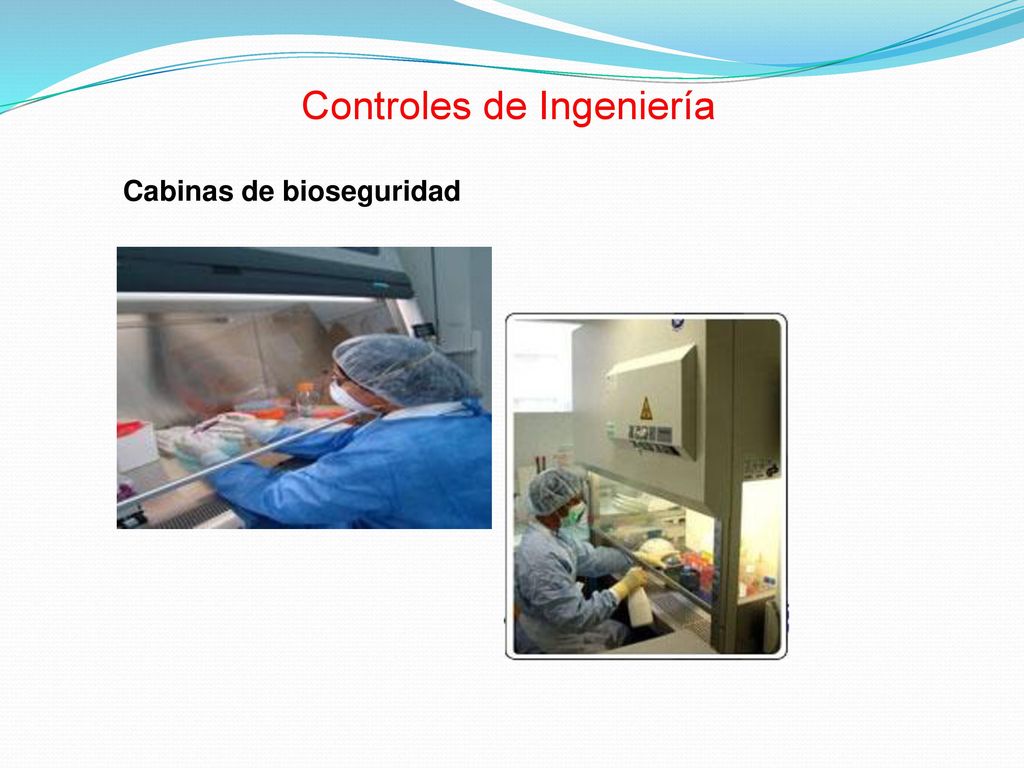 Controles de Ingeniería

Cabinas de bioseguridad